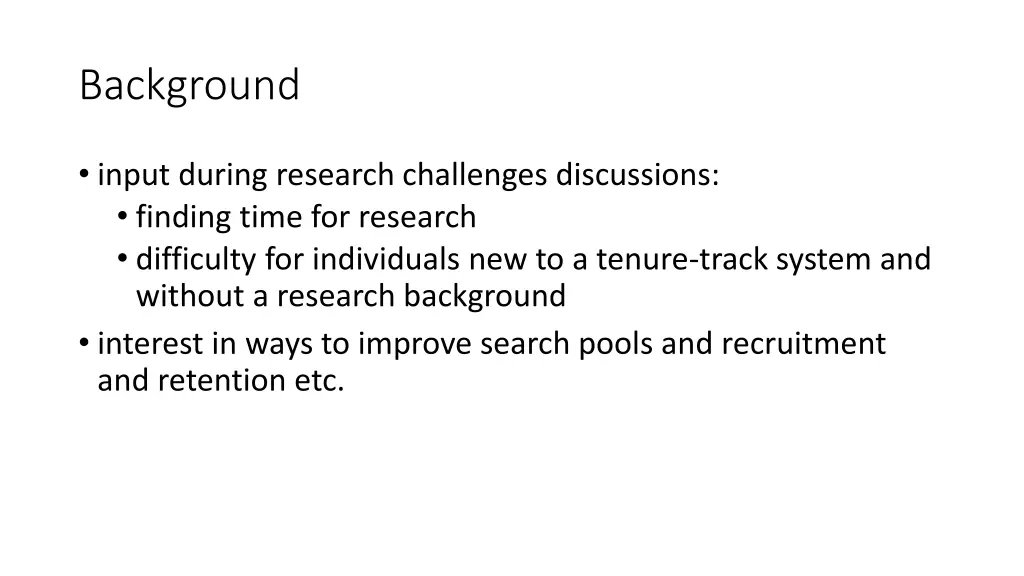 Background

• input during research challenges discussions:
  • finding time for research
  • difficulty for individuals new to a tenure-track system and without a research background
• interest in ways to improve search pools and recruitment and retention etc.